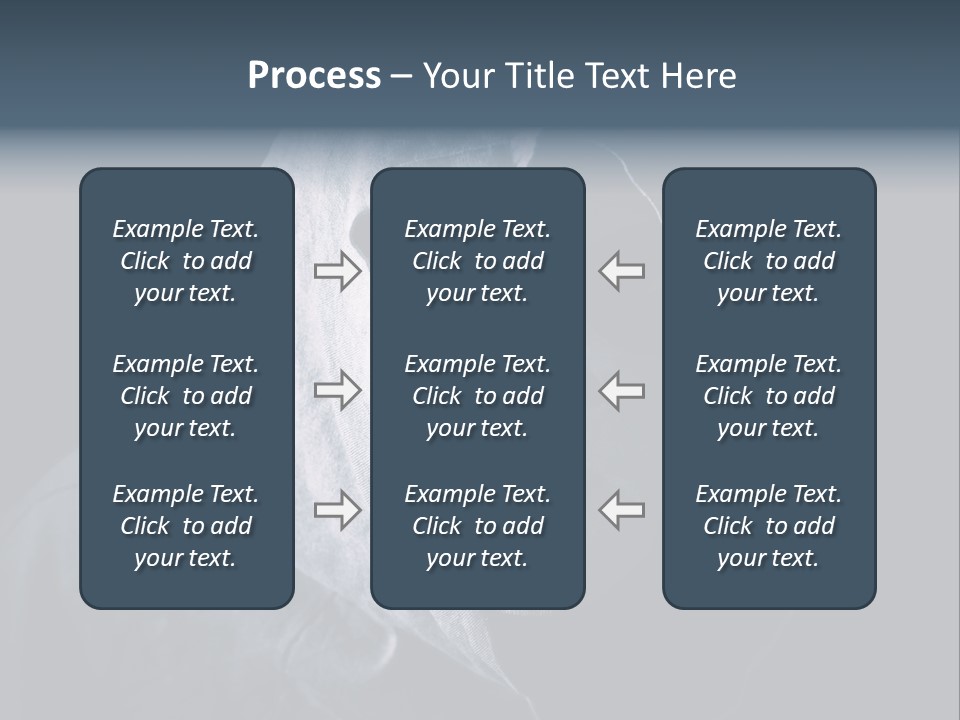 Process – Your Title Text Here

Example Text. Click to add your text.

Example Text. Click to add your text.

Example Text. Click to add your text.

Example Text. Click to add your text.

Example Text. Click to add your text.

Example Text. Click to add your text.

Example Text. Click to add your text.

Example Text. Click to add your text.

Example Text. Click to add your text.